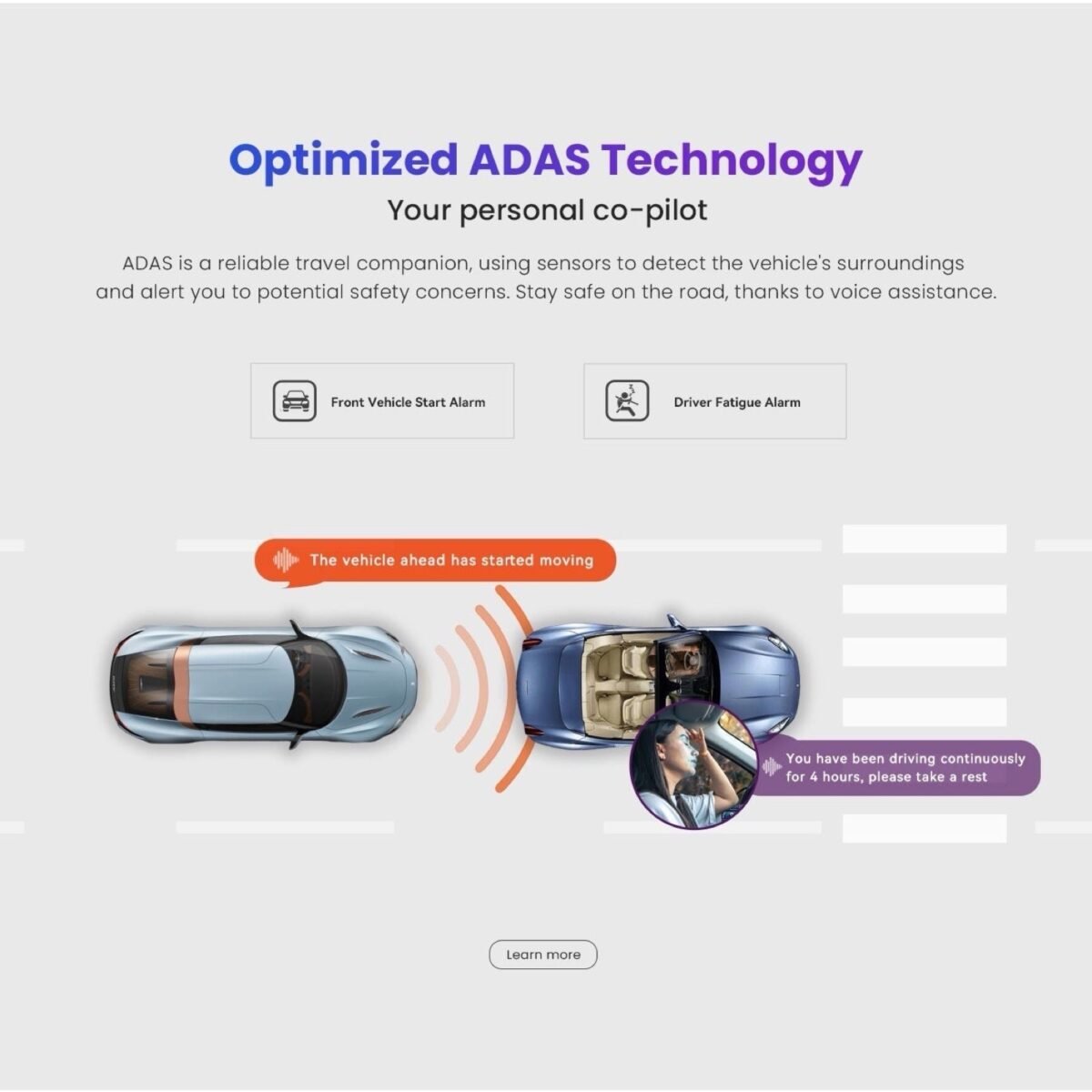 Optimized ADAS Technology
Your personal co-pilot

ADAS is a reliable travel companion, using sensors to detect the vehicle's surroundings and alert you to potential safety concerns. Stay safe on the road, thanks to voice assistance.

Front Vehicle Start Alarm

Driver Fatigue Alarm

The vehicle ahead has started moving

You have been driving continuously for 4 hours, please take a rest

Learn more